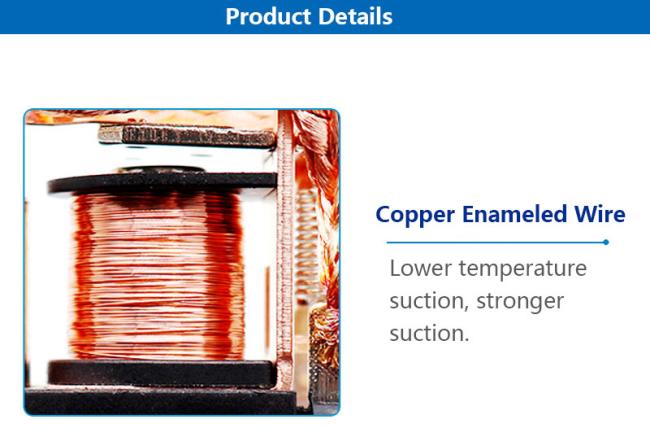 Product Details

Copper Enameled Wire

Lower temperature suction, stronger suction.